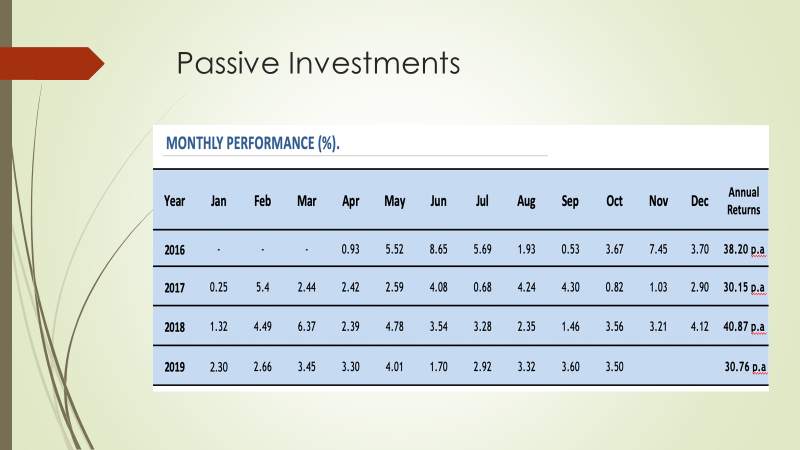 Passive Investments

MONTHLY PERFORMANCE (%).

| Year | Jan | Feb | Mar | Apr | May | Jun | Jul | Aug | Sep | Oct | Nov | Dec | Annual Returns |
|---|---|---|---|---|---|---|---|---|---|---|---|---|---|
| 2016 | - | - | - | 0.93 | 5.52 | 8.65 | 5.69 | 1.93 | 0.53 | 3.67 | 7.45 | 3.70 | 38.20 p.a |
| 2017 | 0.25 | 5.4 | 2.44 | 2.42 | 2.59 | 4.08 | 0.68 | 4.24 | 4.30 | 0.82 | 1.03 | 2.90 | 30.15 p.a |
| 2018 | 1.32 | 4.49 | 6.37 | 2.39 | 4.78 | 3.54 | 3.28 | 2.35 | 1.46 | 3.56 | 3.21 | 4.12 | 40.87 p.a |
| 2019 | 2.30 | 2.66 | 3.45 | 3.30 | 4.01 | 1.70 | 2.92 | 3.32 | 3.60 | 3.50 | | | 30.76 p.a |